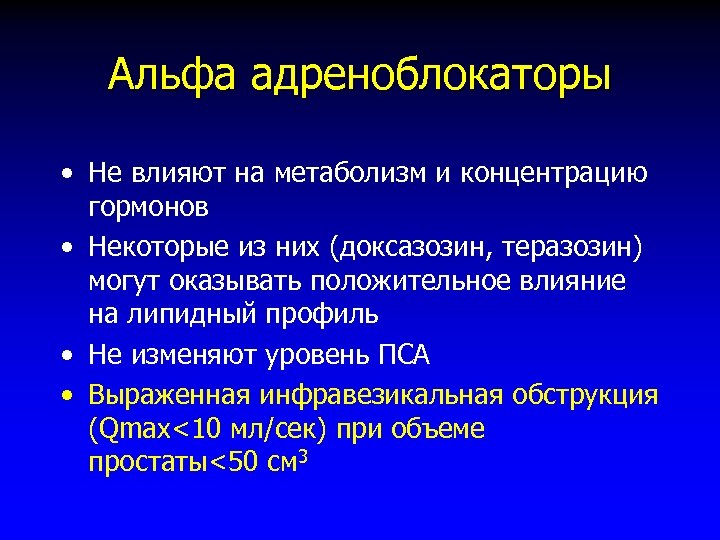 Альфа адреноблокаторы

• Не влияют на метаболизм и концентрацию гормонов
• Некоторые из них (доксазозин, теразозин) могут оказывать положительное влияние на липидный профиль
• Не изменяют уровень ПСА
• Выраженная инфравезикальная обструкция (Qmax<10 мл/сек) при объеме простаты<50 см$^3$